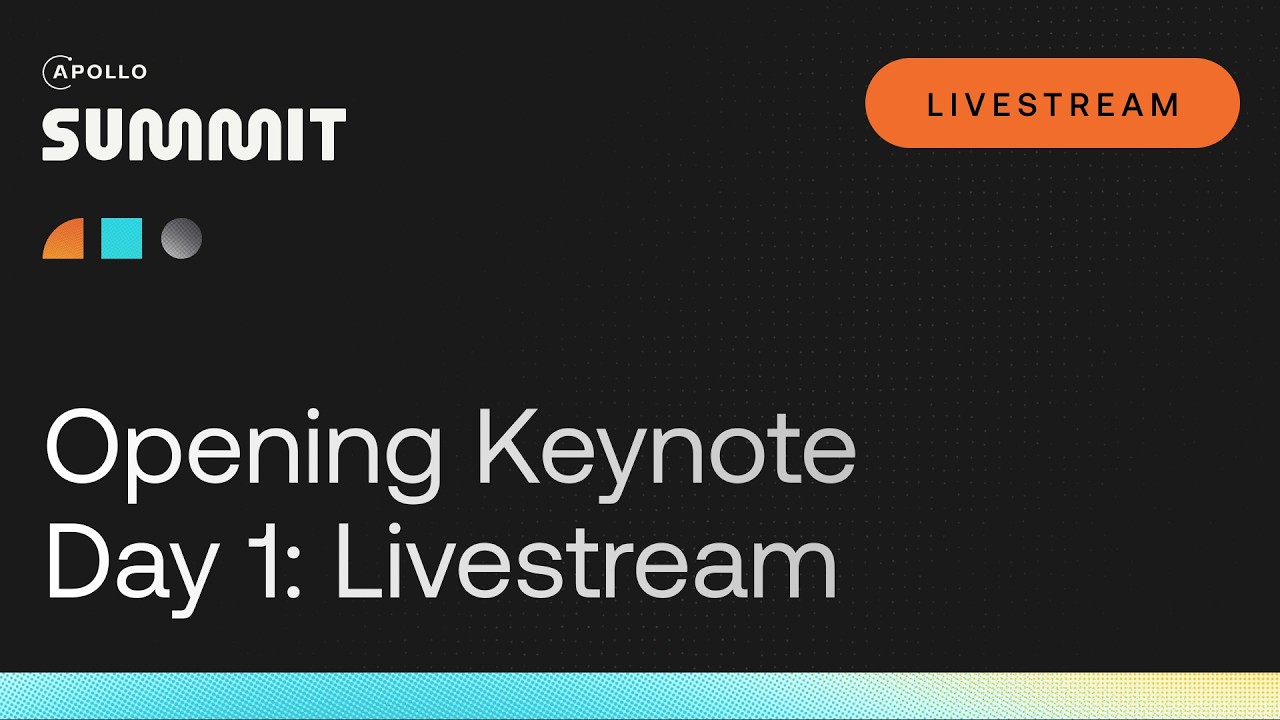 APOLLO
SUMMIT

LIVESTREAM

Opening Keynote
Day 1: Livestream